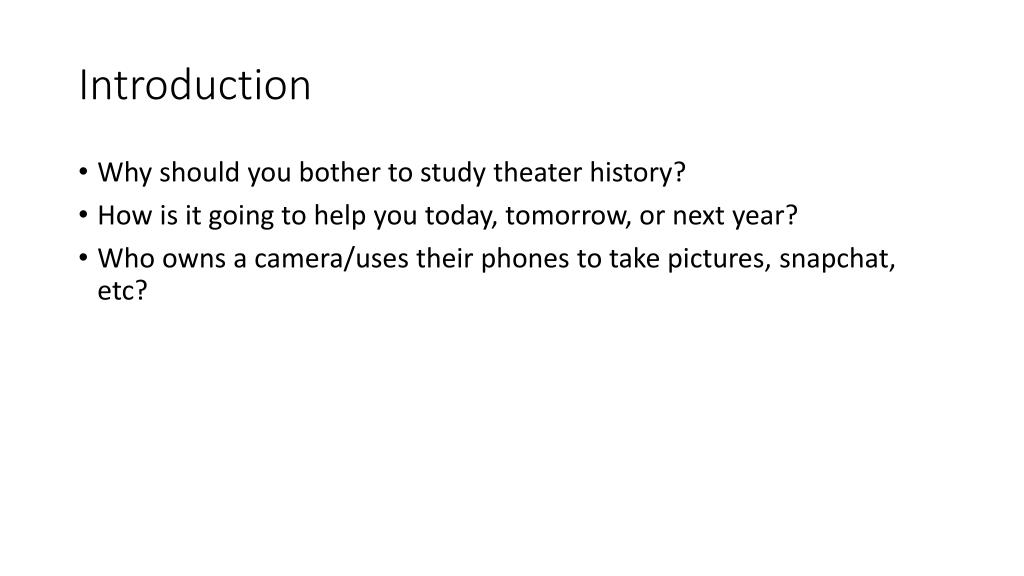 Introduction

• Why should you bother to study theater history?
• How is it going to help you today, tomorrow, or next year?
• Who owns a camera/uses their phones to take pictures, snapchat, etc?